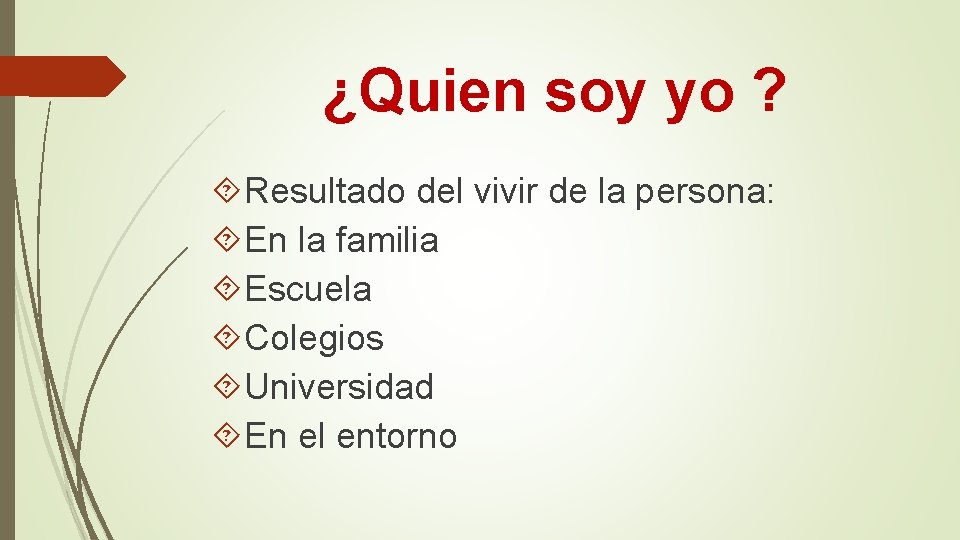 ¿Quien soy yo ?

Resultado del vivir de la persona:
En la familia
Escuela
Colegios
Universidad
En el entorno